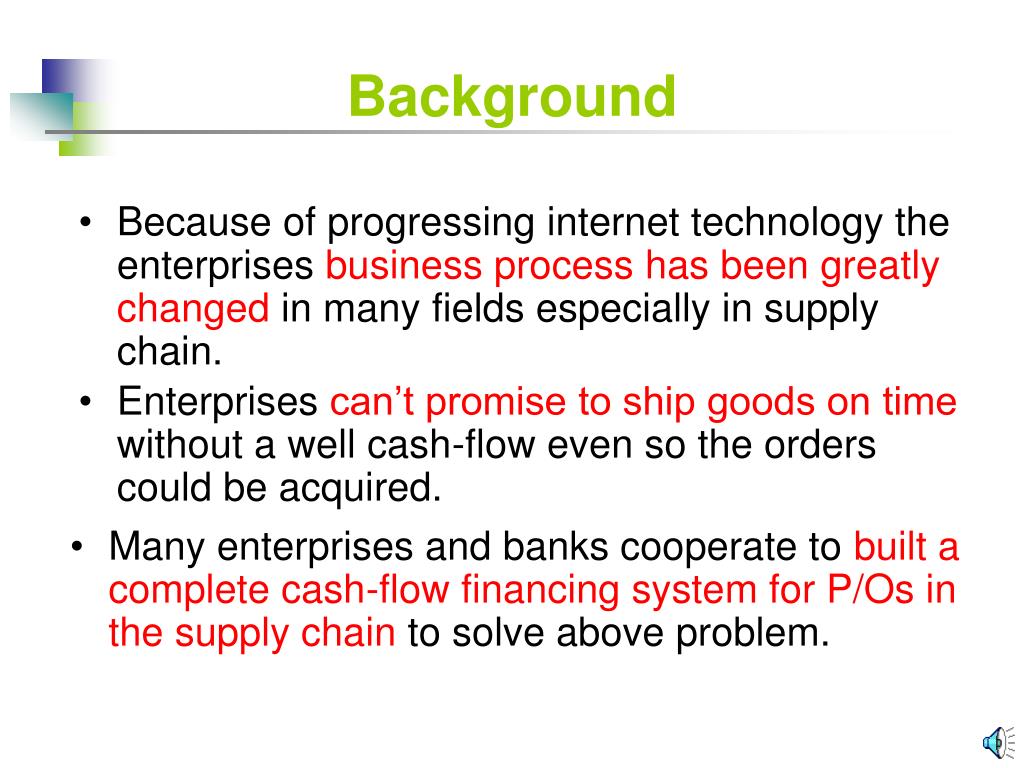 Background

• Because of progressing internet technology the enterprises business process has been greatly changed in many fields especially in supply chain.
• Enterprises can’t promise to ship goods on time without a well cash-flow even so the orders could be acquired.
• Many enterprises and banks cooperate to built a complete cash-flow financing system for P/Os in the supply chain to solve above problem.